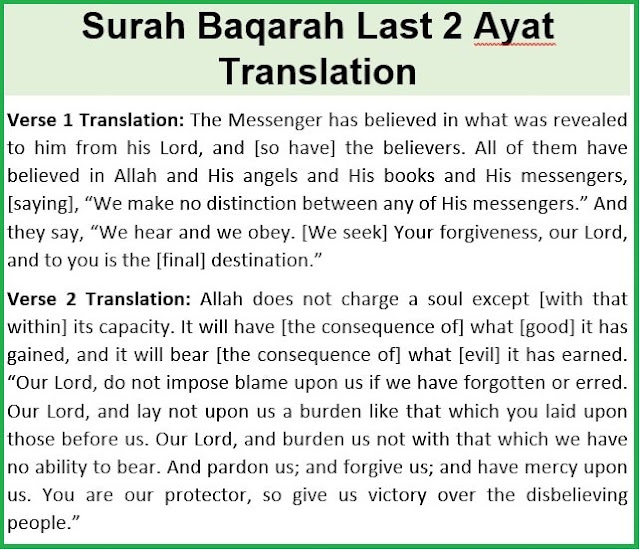 Surah Baqarah Last 2 Ayat Translation

Verse 1 Translation: The Messenger has believed in what was revealed to him from his Lord, and [so have] the believers. All of them have believed in Allah and His angels and His books and His messengers, [saying], “We make no distinction between any of His messengers.” And they say, “We hear and we obey. [We seek] Your forgiveness, our Lord, and to you is the [final] destination.”

Verse 2 Translation: Allah does not charge a soul except [with that within] its capacity. It will have [the consequence of] what [good] it has gained, and it will bear [the consequence of] what [evil] it has earned. “Our Lord, do not impose blame upon us if we have forgotten or erred. Our Lord, and lay not upon us a burden like that which you laid upon those before us. Our Lord, and burden us not with that which we have no ability to bear. And pardon us; and forgive us; and have mercy upon us. You are our protector, so give us victory over the disbelieving people.”